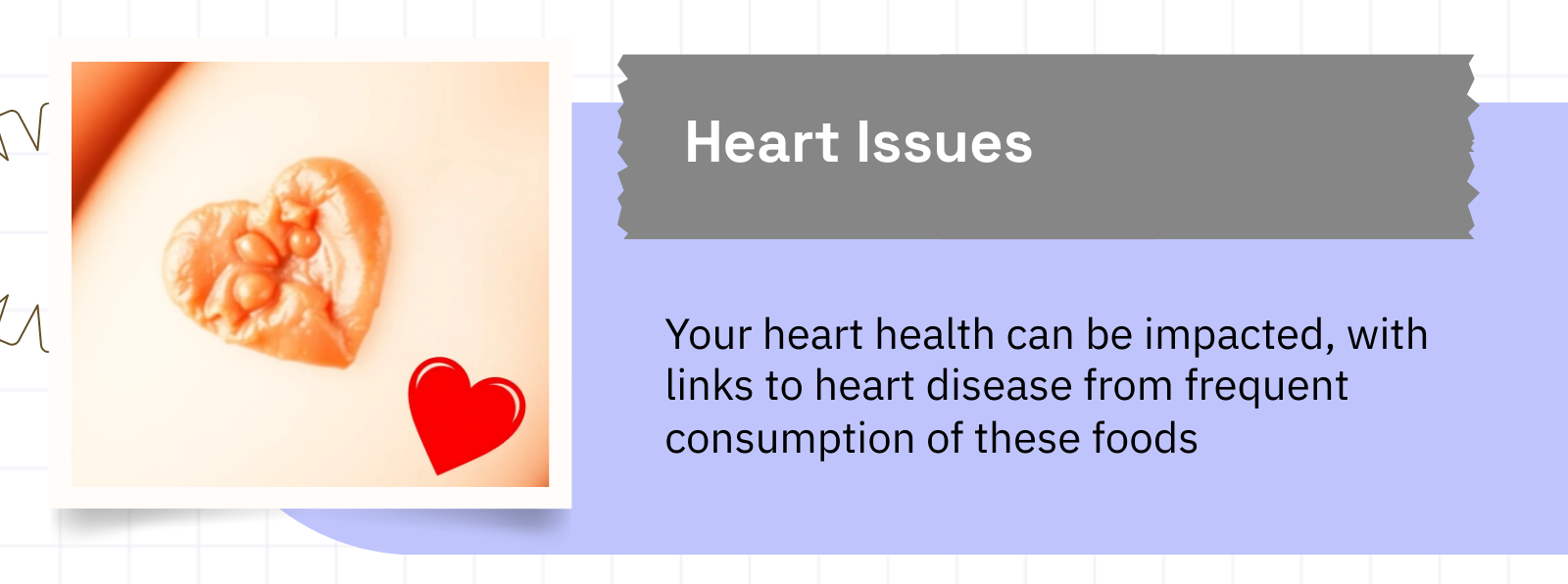 Heart Issues

Your heart health can be impacted, with links to heart disease from frequent consumption of these foods